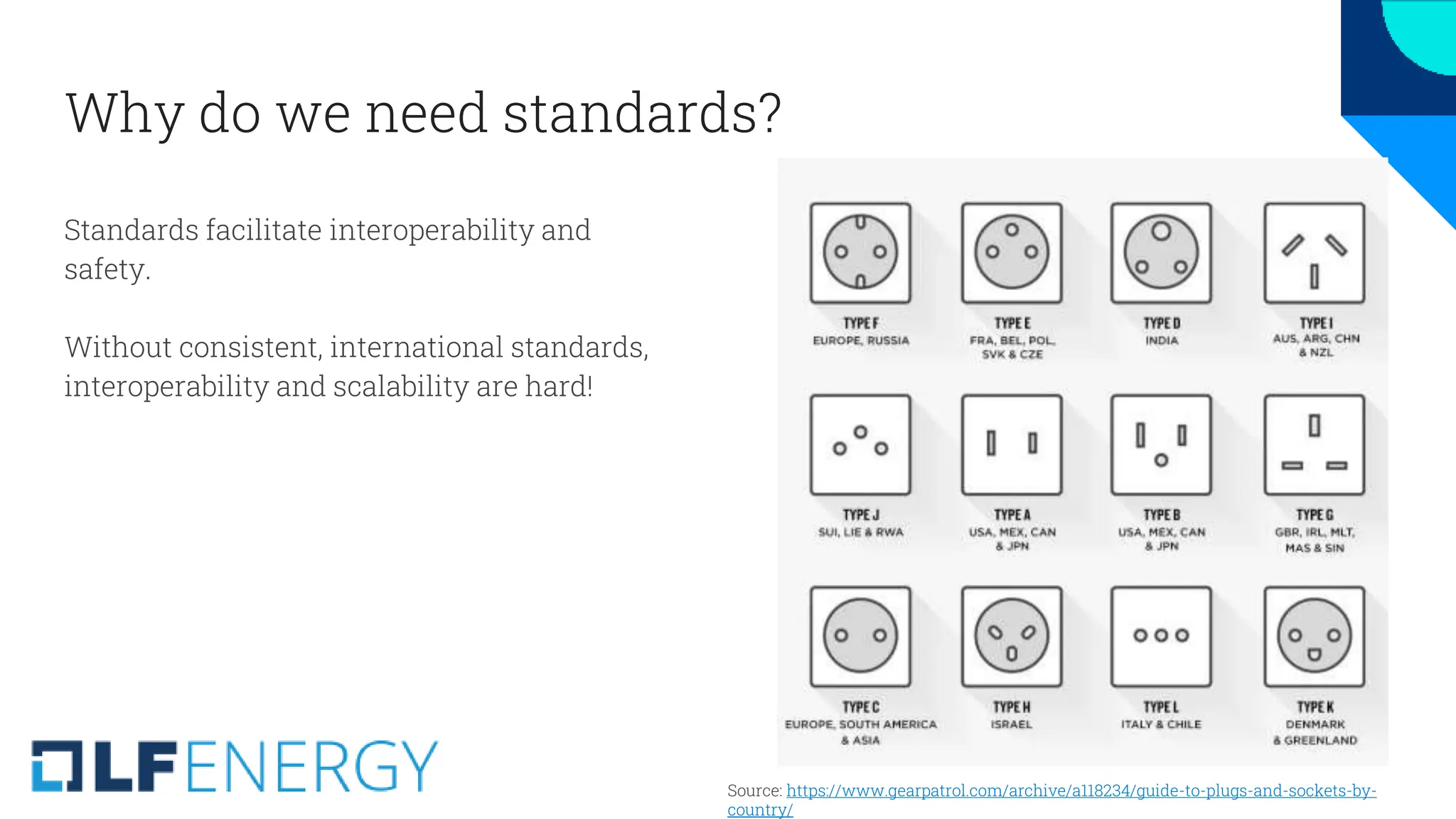 Why do we need standards?

Standards facilitate interoperability and safety.

Without consistent, international standards, interoperability and scalability are hard!

TYPE F
EUROPE, RUSSIA

TYPE E
FRA, BEL, POL, SVK & CZE

TYPE D
INDIA

TYPE I
AUS, ARG, CHN & NZL

TYPE J
SUI, LIE & RWA

TYPE A
USA, MEX, CAN & JPN

TYPE B
USA, MEX, CAN & JPN

TYPE G
GBR, IRL, MLT, MAS & SIN

TYPE C
EUROPE, SOUTH AMERICA & ASIA

TYPE H
ISRAEL

TYPE L
ITALY & CHILE

TYPE K
DENMARK & GREENLAND

LF ENERGY

Source: https://www.gearpatrol.com/archive/a118234/guide-to-plugs-and-sockets-by-country/